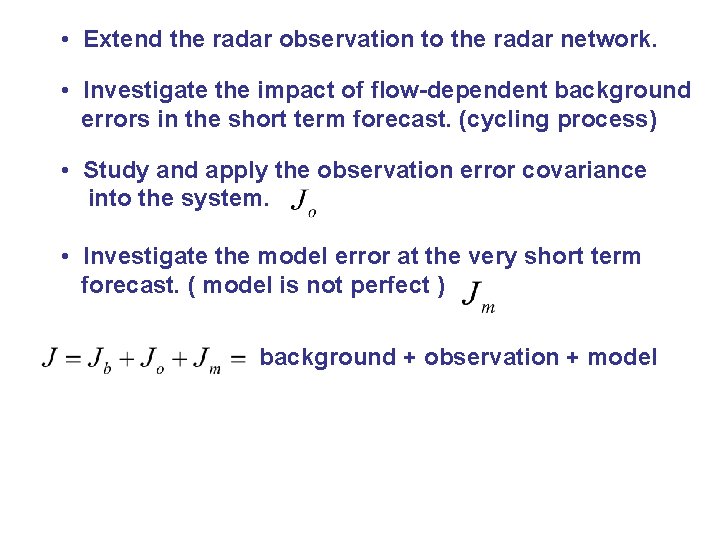 • Extend the radar observation to the radar network.

• Investigate the impact of flow-dependent background errors in the short term forecast. (cycling process)

• Study and apply the observation error covariance into the system. $J_o$

• Investigate the model error at the very short term forecast. ( model is not perfect ) $J_m$

$J = J_b + J_o + J_m =$ background + observation + model